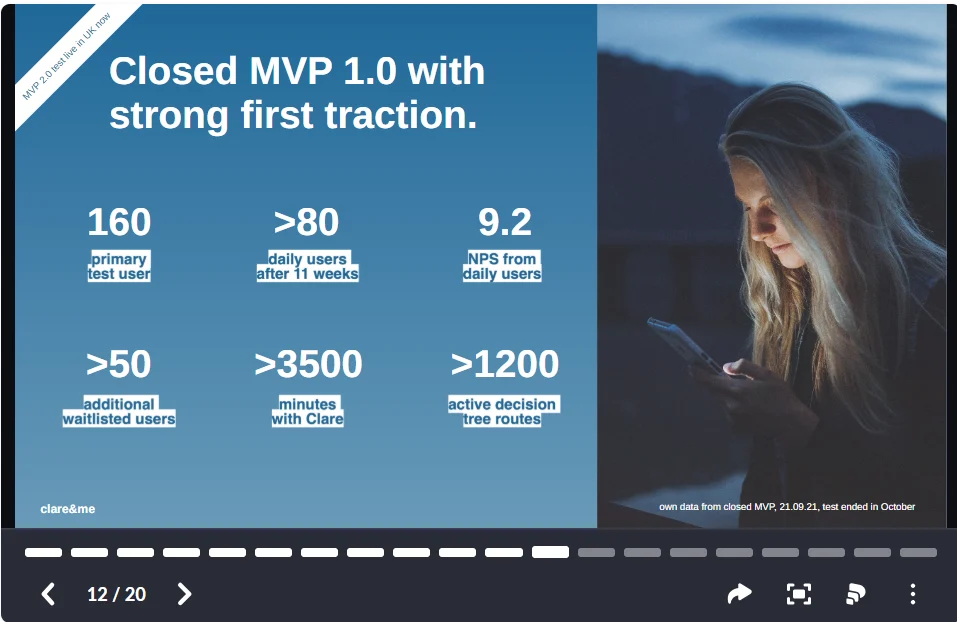 MVP 2.0 test live in UK now

Closed MVP 1.0 with strong first traction.

160
primary test user

>80
daily users after 11 weeks

9.2
NPS from daily users

>50
additional waitlisted users

>3500
minutes with Clare

>1200
active decision tree routes

clare&me

own data from closed MVP, 21.09.21, test ended in October

12 / 20